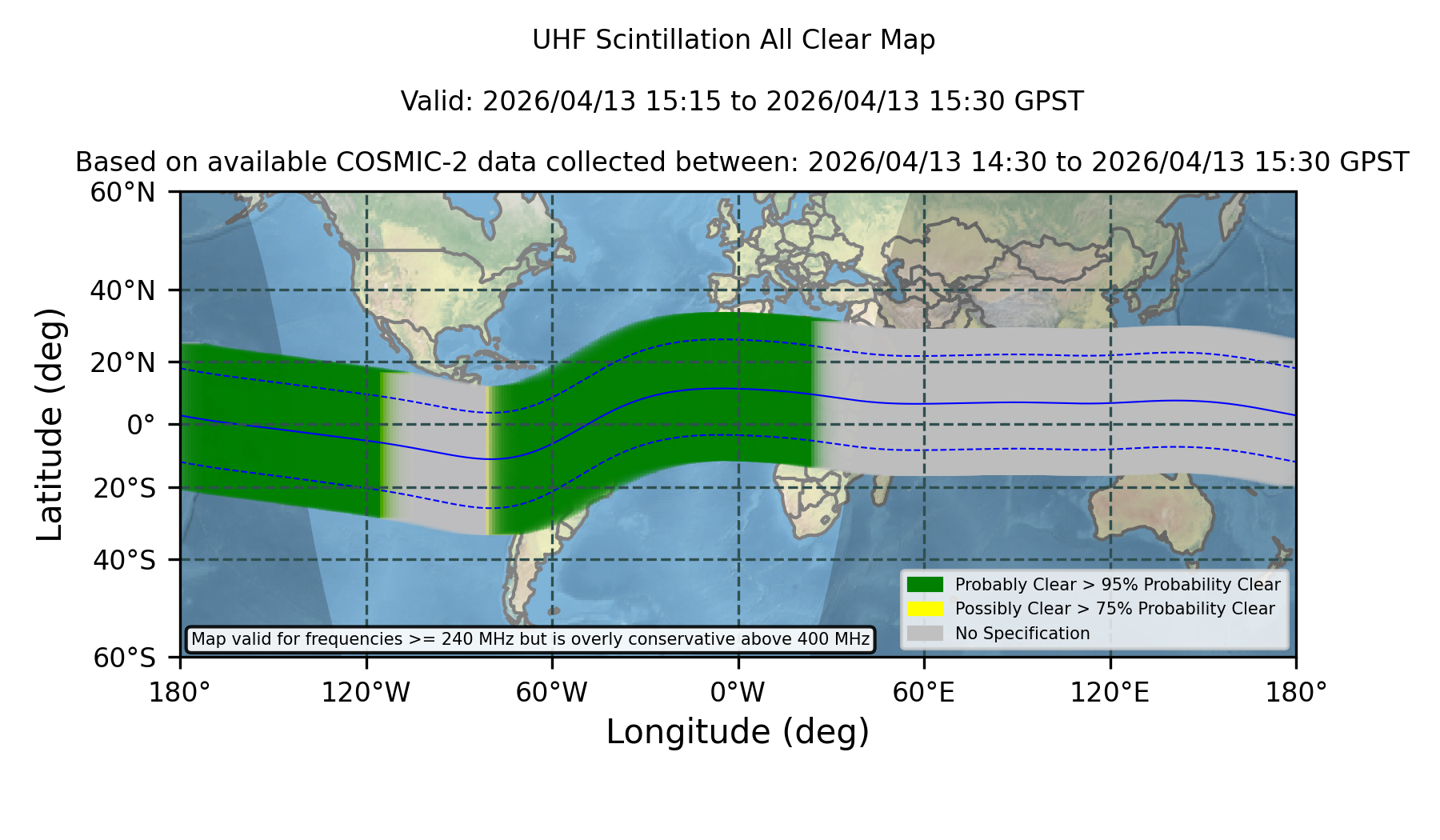 UHF Scintillation All Clear Map

Valid: 2026/04/13 15:15 to 2026/04/13 15:30 GPST

Based on available COSMIC-2 data collected between: 2026/04/13 14:30 to 2026/04/13 15:30 GPST

60°N
40°N
20°N
0°
20°S
40°S
60°S

Latitude (deg)

Probably Clear > 95% Probability Clear
Possibly Clear > 75% Probability Clear
No Specification

Map valid for frequencies >= 240 MHz but is overly conservative above 400 MHz

180° 120°W 60°W 0°W 60°E 120°E 180°

Longitude (deg)